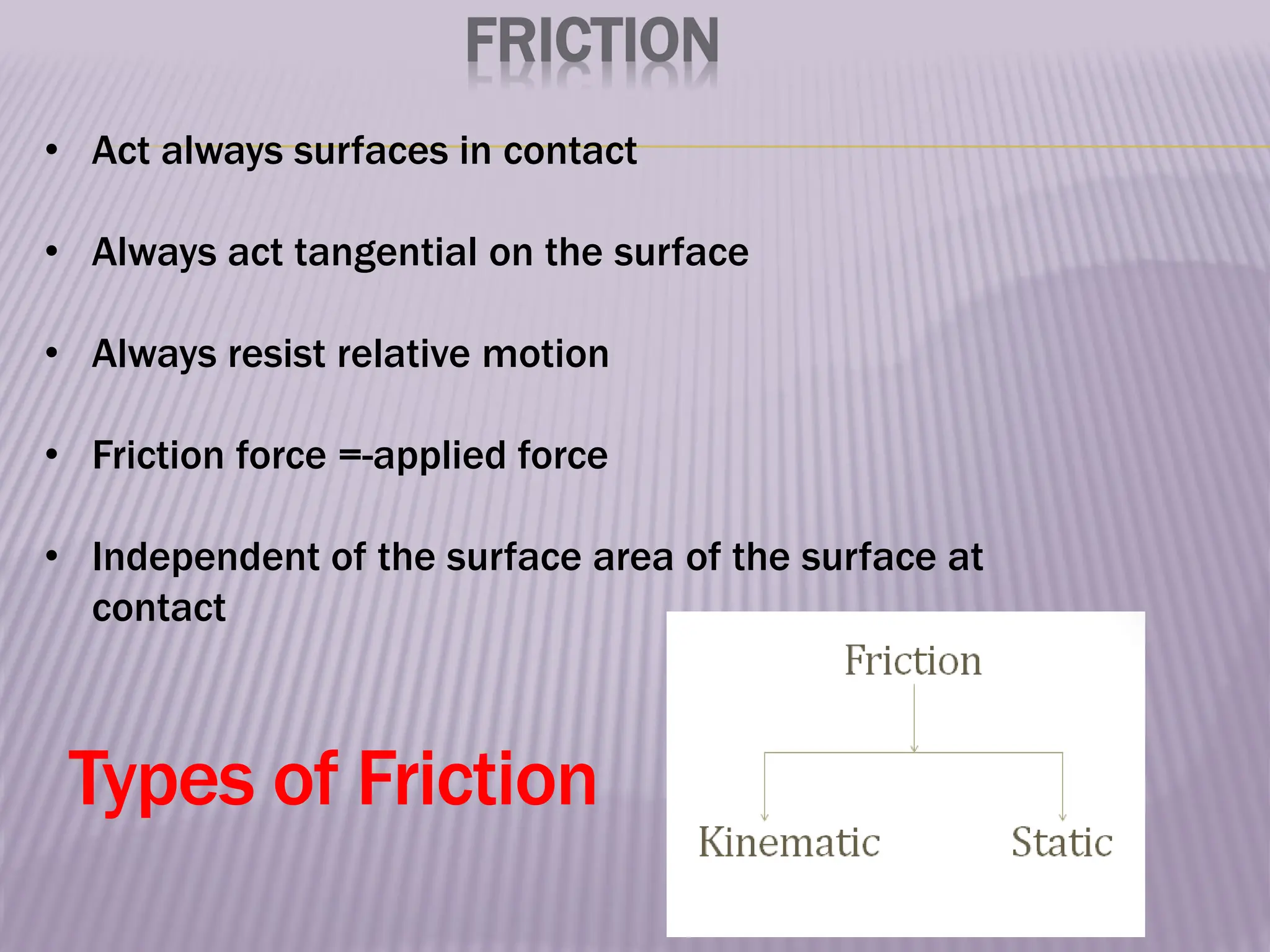 FRICTION

• Act always surfaces in contact

• Always act tangential on the surface

• Always resist relative motion

• Friction force =-applied force

• Independent of the surface area of the surface at contact

Types of Friction

Friction

Kinematic

Static